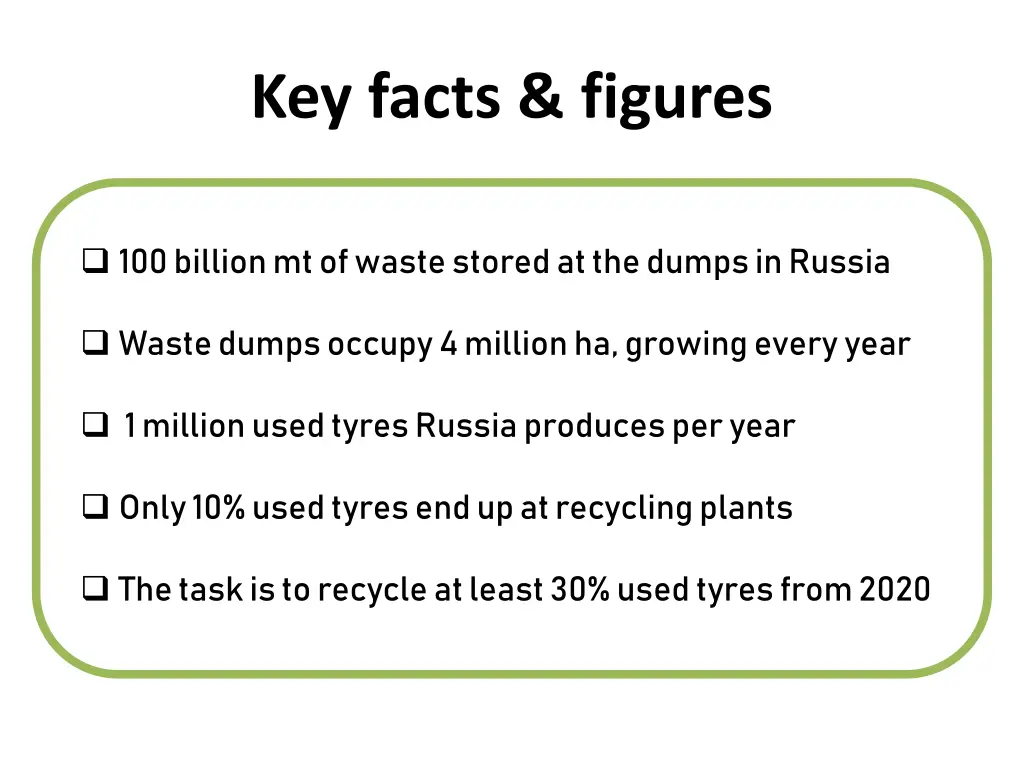 Key facts & figures

❑ 100 billion mt of waste stored at the dumps in Russia

❑ Waste dumps occupy 4 million ha, growing every year

❑ 1 million used tyres Russia produces per year

❑ Only 10% used tyres end up at recycling plants

❑ The task is to recycle at least 30% used tyres from 2020